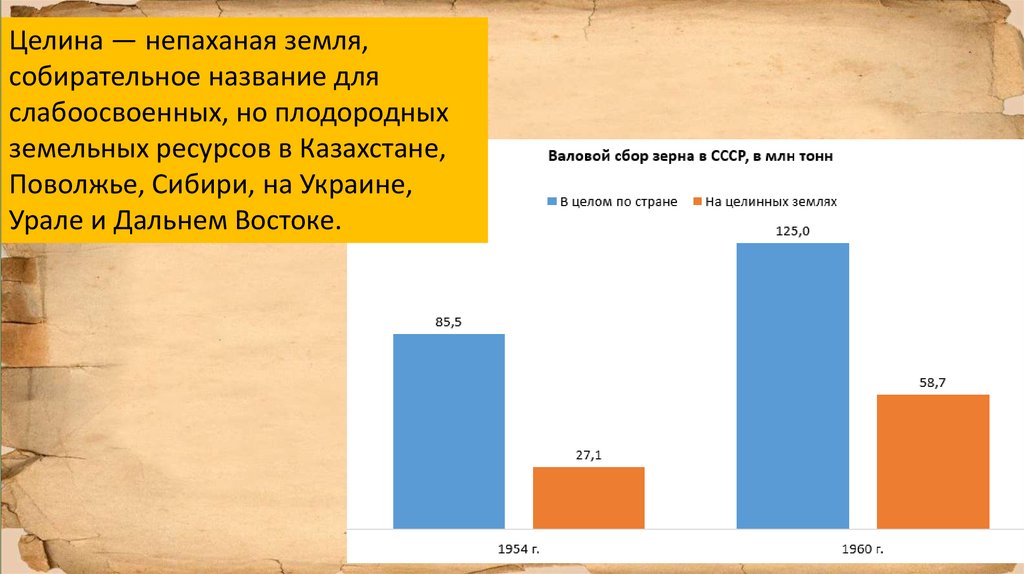 Целина — непаханая земля, собирательное название для слабоосвоенных, но плодородных земельных ресурсов в Казахстане, Поволжье, Сибири, на Украине, Урале и Дальнем Востоке.

Валовой сбор зерна в СССР, в млн тонн

В целом по стране
На целинных землях

85,5
27,1
125,0
58,7

1954 г.
1960 г.